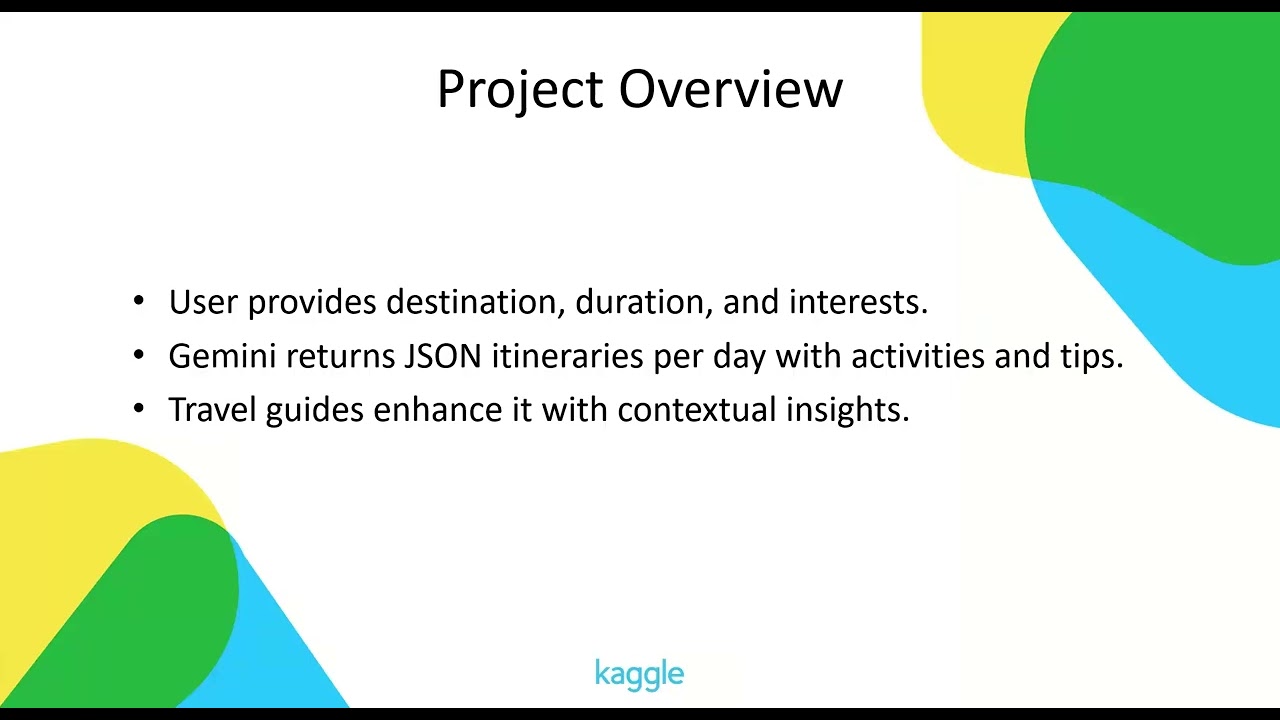 Project Overview

• User provides destination, duration, and interests.
• Gemini returns JSON itineraries per day with activities and tips.
• Travel guides enhance it with contextual insights.

kaggle